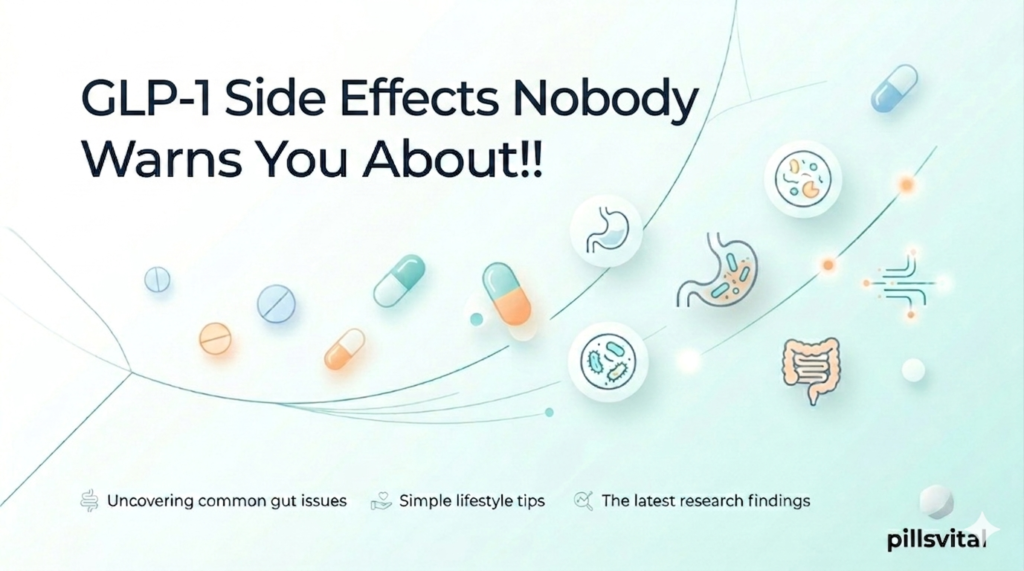 GLP-1 Side Effects Nobody Warns You About!!

Uncovering common gut issues
Simple lifestyle tips
The latest research findings

pillsvital